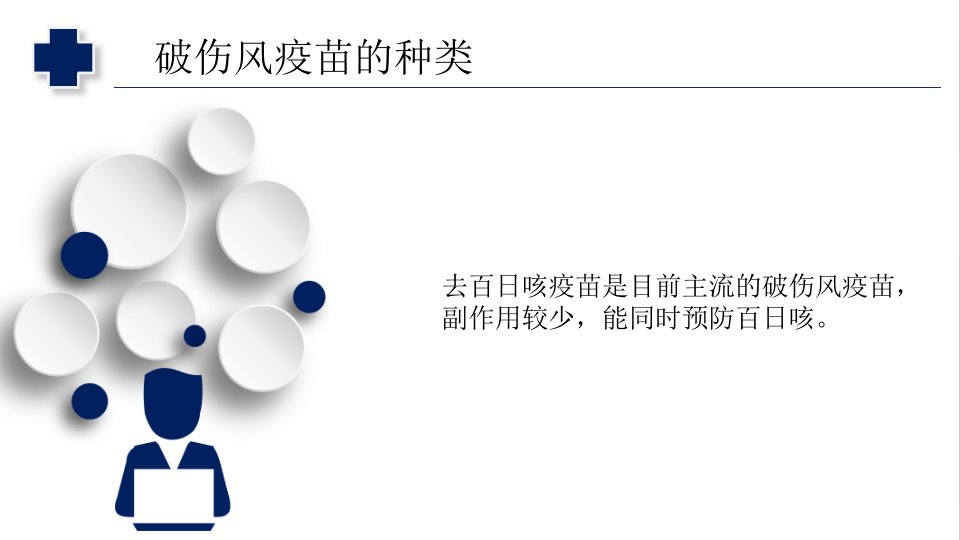 破伤风疫苗的种类

去百日咳疫苗是目前主流的破伤风疫苗，副作用较少，能同时预防百日咳。